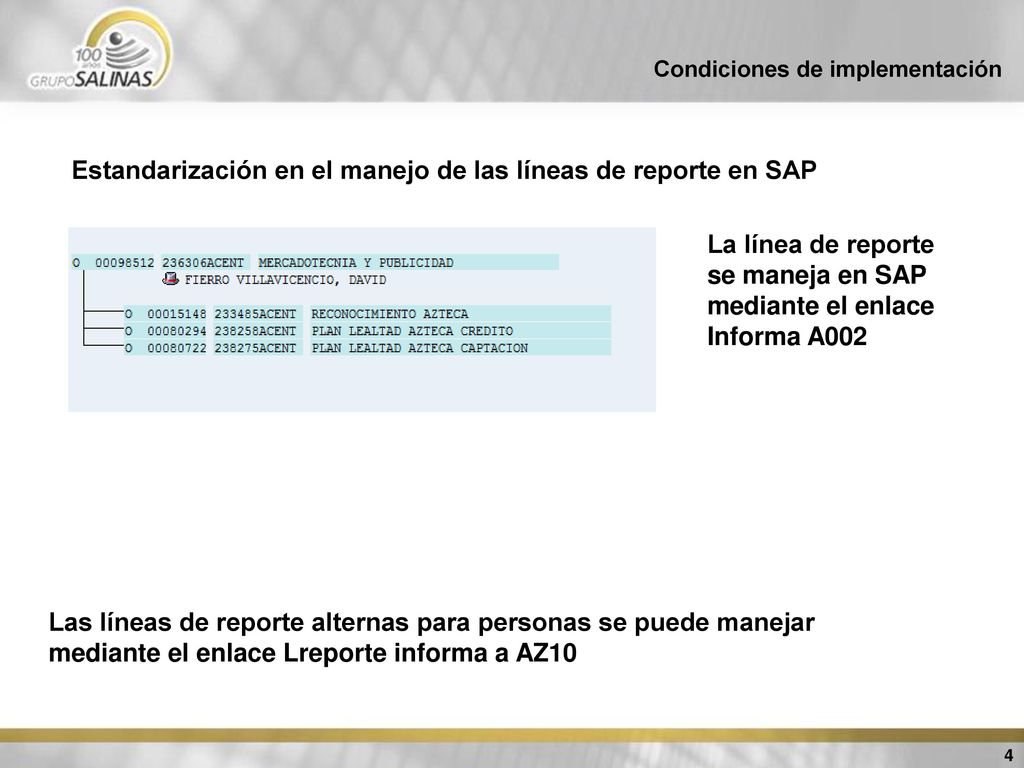 100 años GRUPO SALINAS

Condiciones de implementación

Estandarización en el manejo de las líneas de reporte en SAP

O 00098512 236306ACENT MERCADOTECNIA Y PUBLICIDAD
FIERRO VILLAVICENCIO, DAVID
O 00015148 233485ACENT RECONOCIMIENTO AZTECA
O 00080294 238258ACENT PLAN LEALTAD AZTECA CREDITO
O 00080722 238275ACENT PLAN LEALTAD AZTECA CAPTACION

La línea de reporte se maneja en SAP mediante el enlace Informa A002

Las líneas de reporte alternas para personas se puede manejar mediante el enlace Lreporte informa a AZ10

4